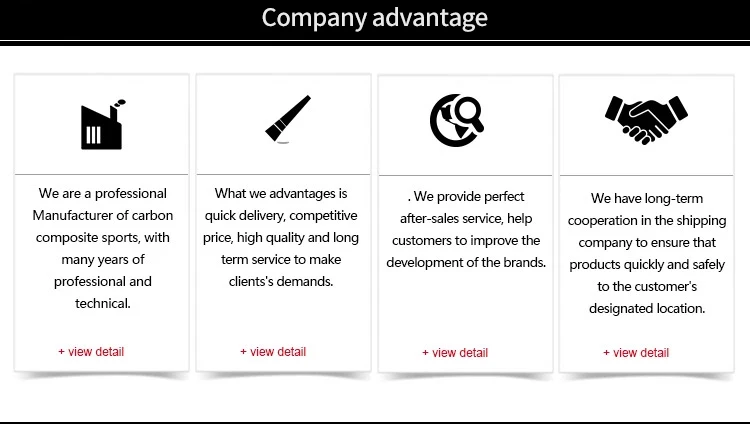 Company advantage

We are a professional Manufacturer of carbon composite sports, with many years of professional and technical.

+ view detail

What we advantages is quick delivery, competitive price, high quality and long term service to make clients's demands.

+ view detail

. We provide perfect after-sales service, help customers to improve the development of the brands.

+ view detail

We have long-term cooperation in the shipping company to ensure that products quickly and safely to the customer's designated location.

+ view detail